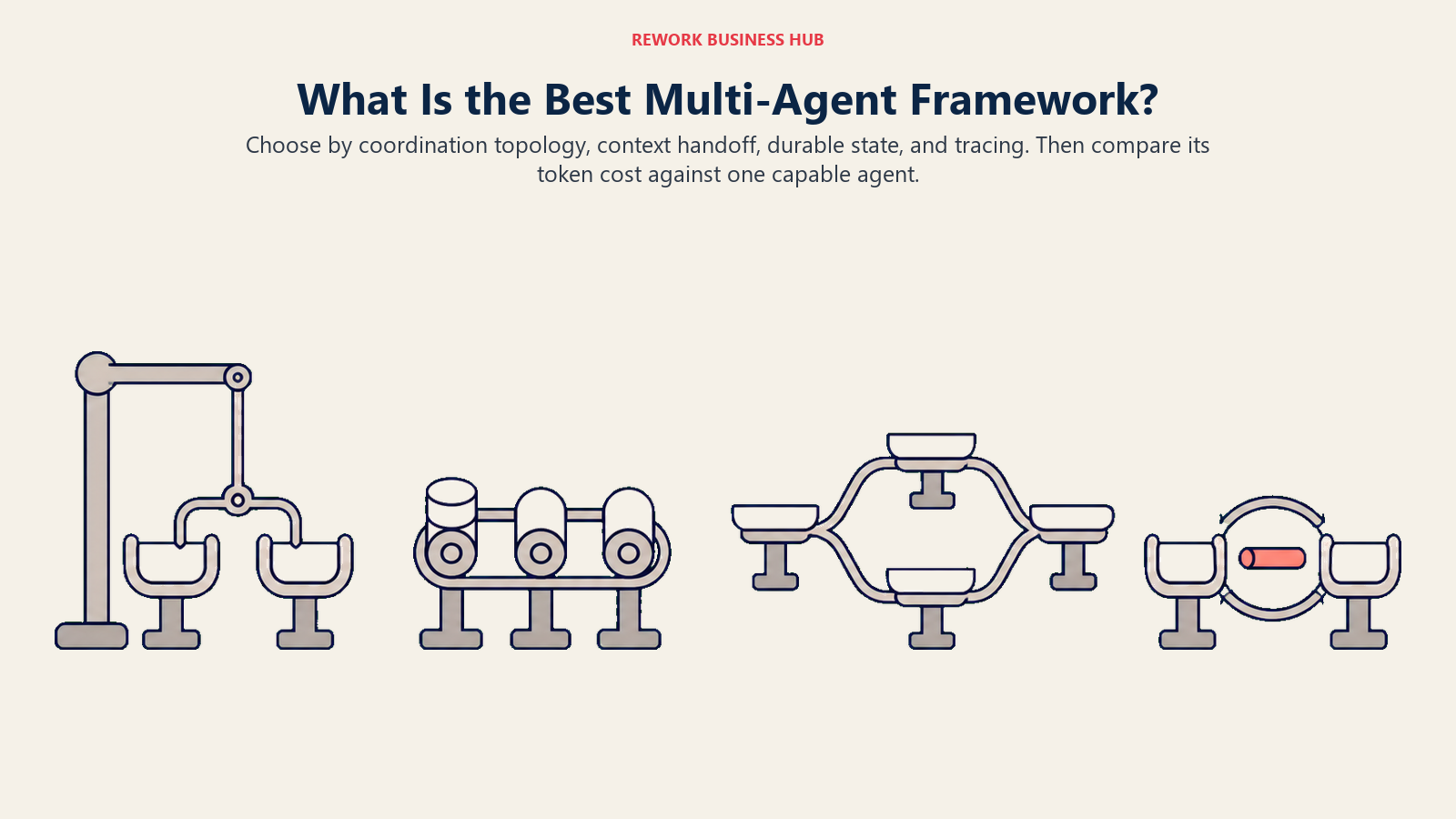 REWORK BUSINESS HUB

What Is the Best Multi-Agent Framework?

Choose by coordination topology, context handoff, durable state, and tracing. Then compare its token cost against one capable agent.